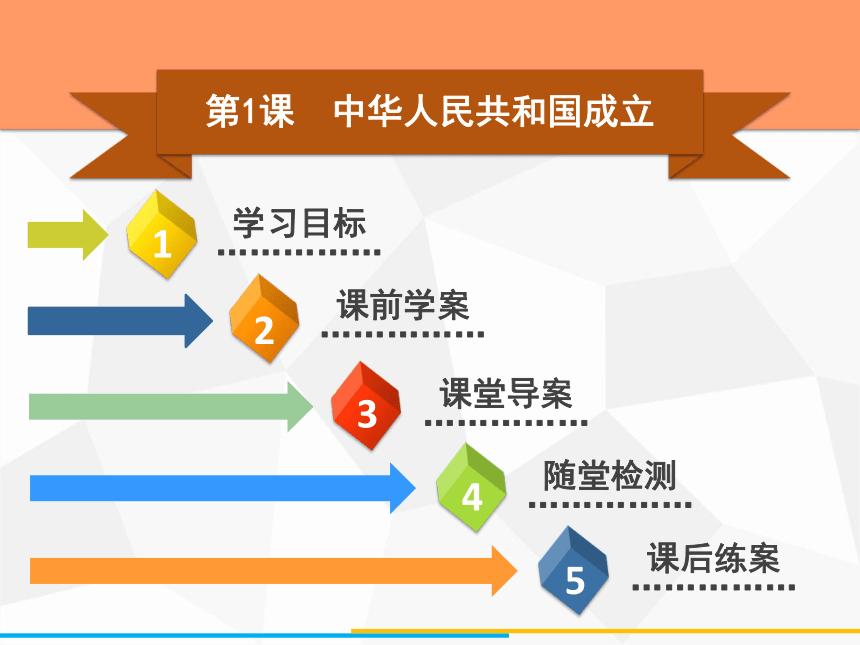 第1课　中华人民共和国成立

1 学习目标

2 课前学案

3 课堂导案

4 随堂检测

5 课后练案